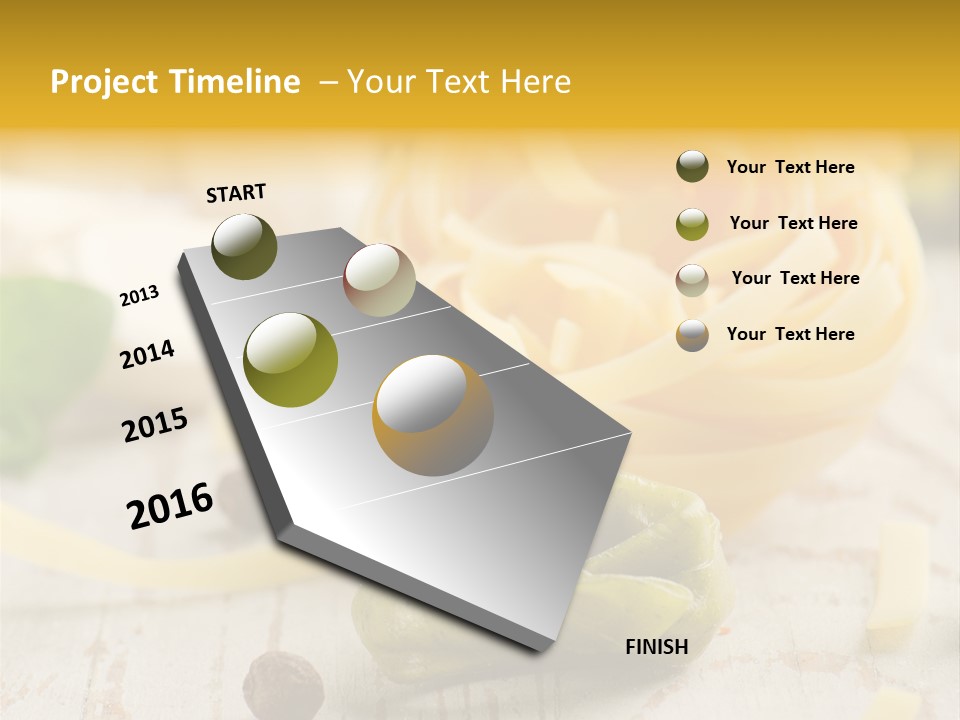 Project Timeline – Your Text Here

START

2013

2014

2015

2016

FINISH

Your Text Here

Your Text Here

Your Text Here

Your Text Here